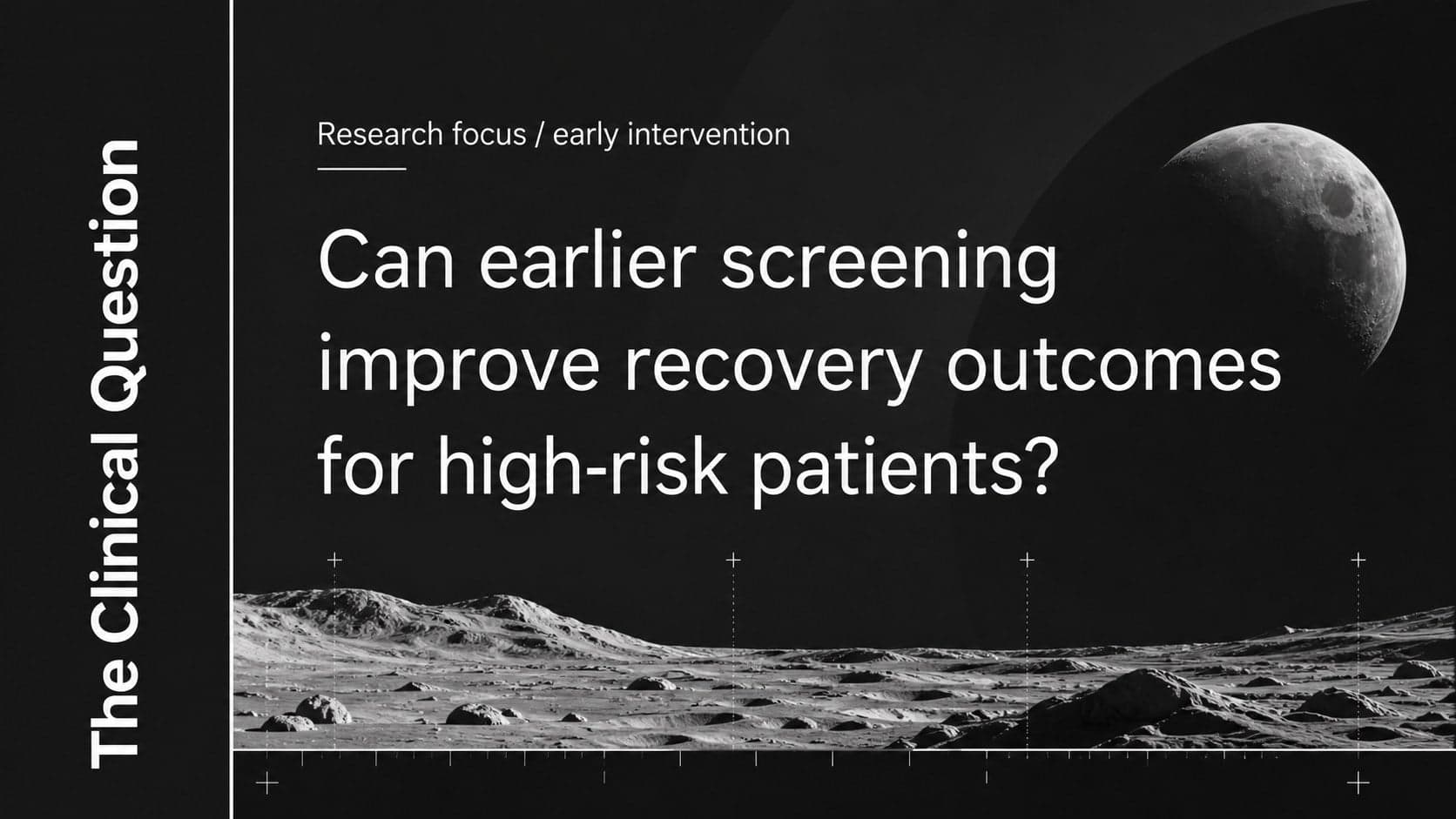 The Clinical Question

Research focus / early intervention

Can earlier screening improve recovery outcomes for high-risk patients?